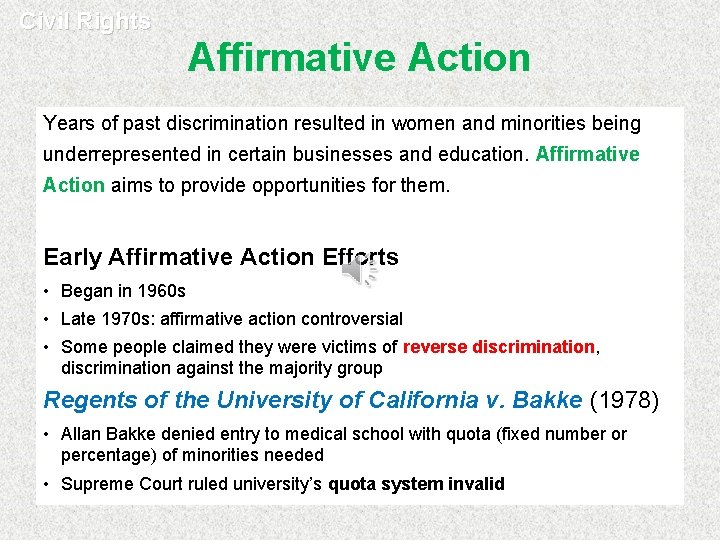 Civil Rights

Affirmative Action

Years of past discrimination resulted in women and minorities being underrepresented in certain businesses and education. Affirmative Action aims to provide opportunities for them.

Early Affirmative Action Efforts

• Began in 1960s
• Late 1970s: affirmative action controversial
• Some people claimed they were victims of reverse discrimination, discrimination against the majority group

Regents of the University of California v. Bakke (1978)

• Allan Bakke denied entry to medical school with quota (fixed number or percentage) of minorities needed
• Supreme Court ruled university's quota system invalid